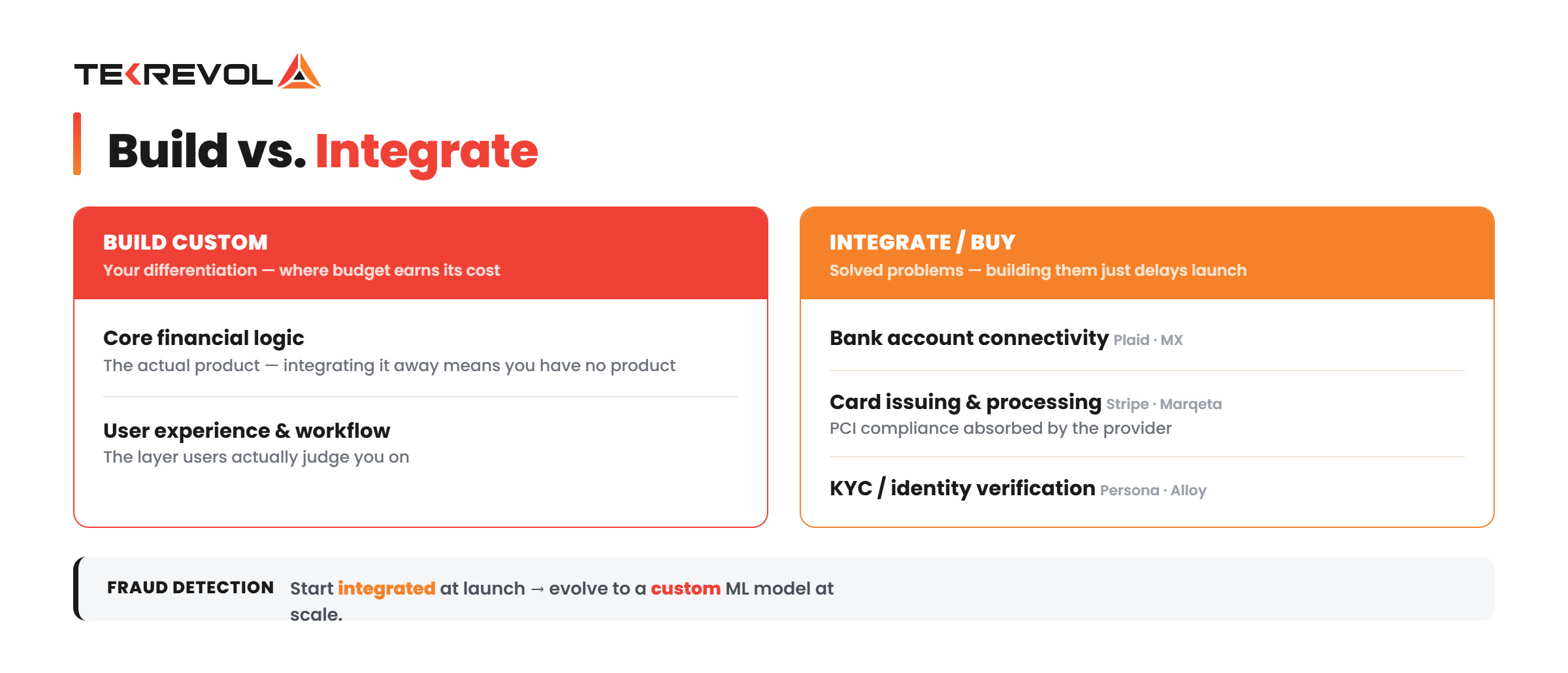 TEKREVOL

Build vs. Integrate

BUILD CUSTOM
Your differentiation — where budget earns its cost

Core financial logic
The actual product — integrating it away means you have no product

User experience & workflow
The layer users actually judge you on

INTEGRATE / BUY
Solved problems — building them just delays launch

Bank account connectivity Plaid · MX

Card issuing & processing Stripe · Marqeta
PCI compliance absorbed by the provider

KYC / identity verification Persona · Alloy

FRAUD DETECTION Start integrated at launch → evolve to a custom ML model at scale.